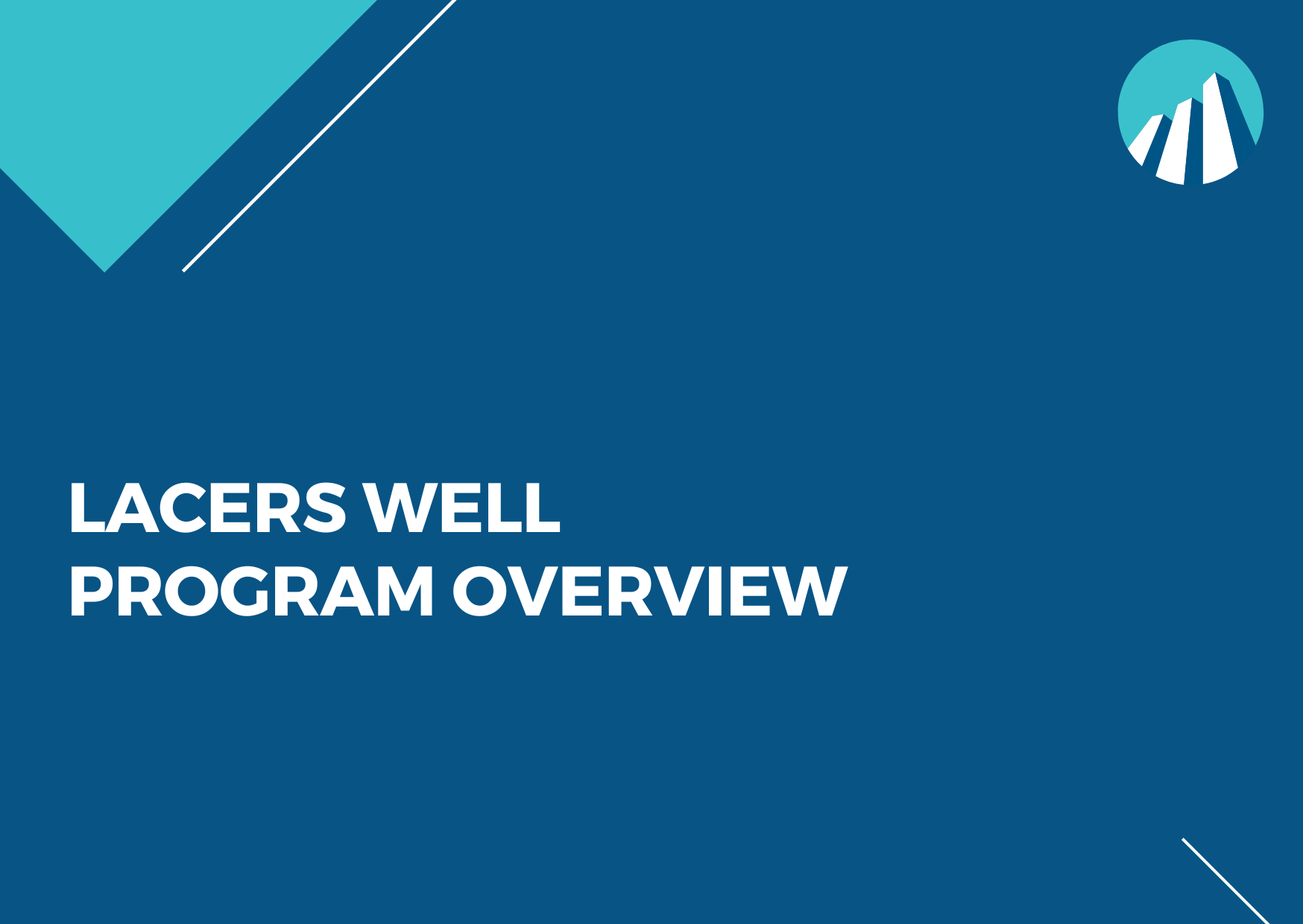 LACERS WELL
PROGRAM OVERVIEW